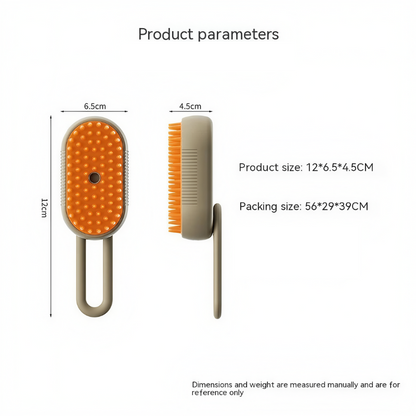 Product parameters

6.5cm

4.5cm

12cm

Product size: 12*6.5*4.5CM

Packing size: 56*29*39CM

Dimensions and weight are measured manually and are for reference only